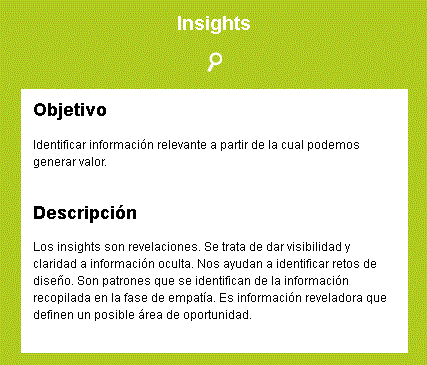 Insights

Objetivo

Identificar información relevante a partir de la cual podemos generar valor.

Descripción

Los insights son revelaciones. Se trata de dar visibilidad y claridad a información oculta. Nos ayudan a identificar retos de diseño. Son patrones que se identifican de la información recopilada en la fase de empatía. Es información reveladora que definen un posible área de oportunidad.